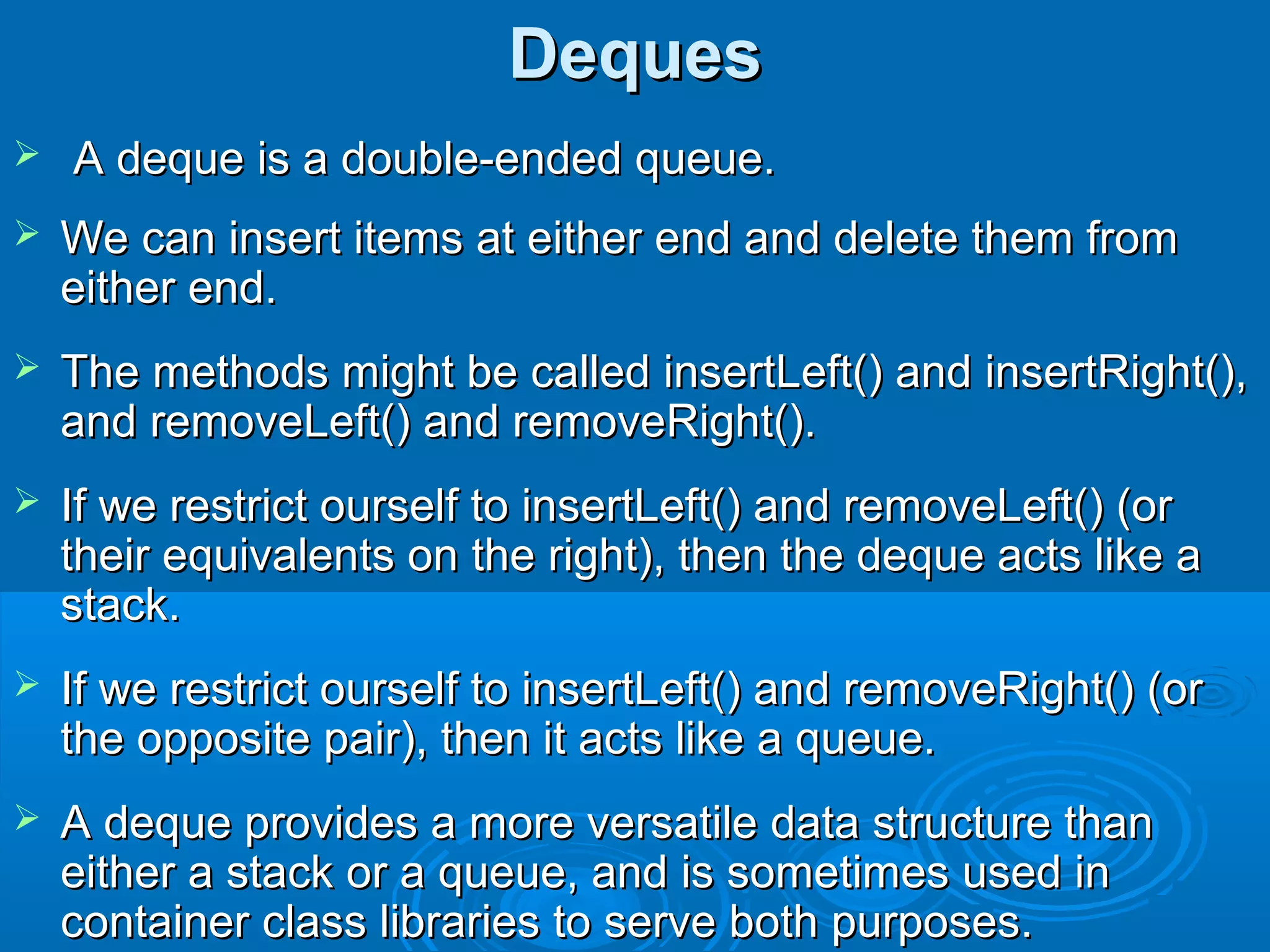 Deques

➢ A deque is a double-ended queue.

➢ We can insert items at either end and delete them from either end.

➢ The methods might be called insertLeft() and insertRight(), and removeLeft() and removeRight().

➢ If we restrict ourself to insertLeft() and removeLeft() (or their equivalents on the right), then the deque acts like a stack.

➢ If we restrict ourself to insertLeft() and removeRight() (or the opposite pair), then it acts like a queue.

➢ A deque provides a more versatile data structure than either a stack or a queue, and is sometimes used in container class libraries to serve both purposes.